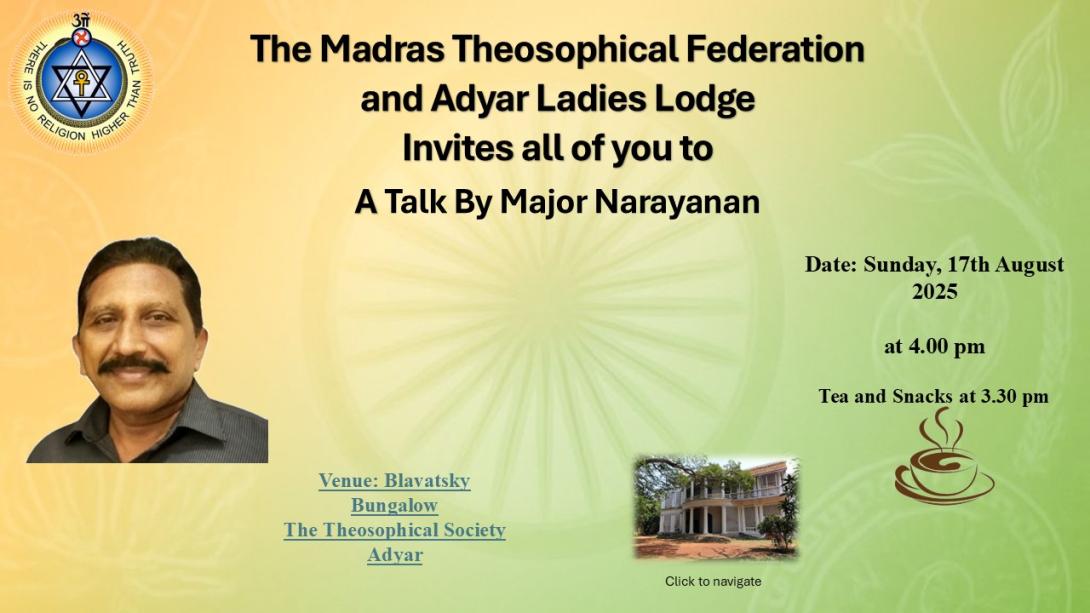 ॐ
THERE IS NO RELIGION HIGHER THAN TRUTH

The Madras Theosophical Federation and Adyar Ladies Lodge Invites all of you to

A Talk By Major Narayanan

Date: Sunday, 17th August 2025

at 4.00 pm

Tea and Snacks at 3.30 pm

Venue: Blavatsky Bungalow
The Theosophical Society
Adyar

Click to navigate